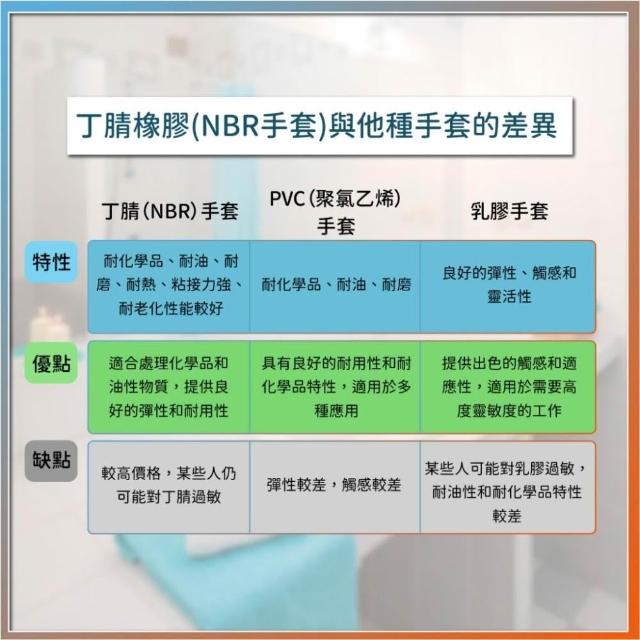 丁腈橡膠(NBR手套)與他種手套的差異

|  | 丁腈(NBR)手套 | PVC(聚氯乙烯)手套 | 乳膠手套 |
|---|---|---|---|
| 特性 | 耐化學品、耐油、耐磨、耐熱、粘接力強、耐老化性能較好 | 耐化學品、耐油、耐磨 | 良好的彈性、觸感和靈活性 |
| 優點 | 適合處理化學品和油性物質，提供良好的彈性和耐用性 | 具有良好的耐用性和耐化學品特性，適用於多種應用 | 提供出色的觸感和適應性，適用於需要高度靈敏度的工作 |
| 缺點 | 較高價格，某些人仍可能對丁腈過敏 | 彈性較差，觸感較差 | 某些人可能對乳膠過敏，耐油性和耐化學品特性較差 |